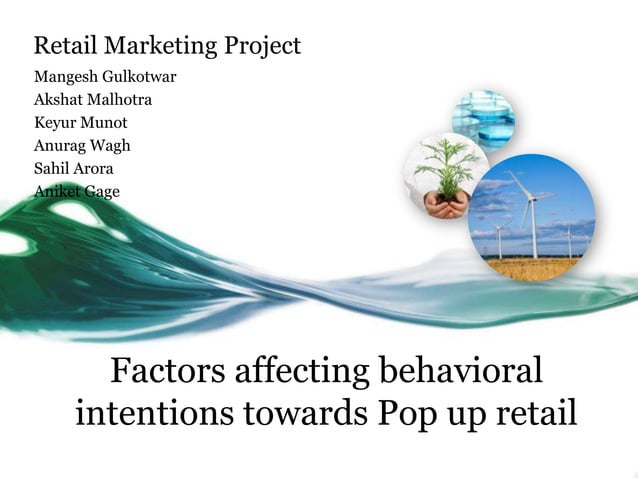 Retail Marketing Project

Mangesh Gulkotwar
Akshat Malhotra
Keyur Munot
Anurag Wagh
Sahil Arora
Aniket Gage

Factors affecting behavioral intentions towards Pop up retail